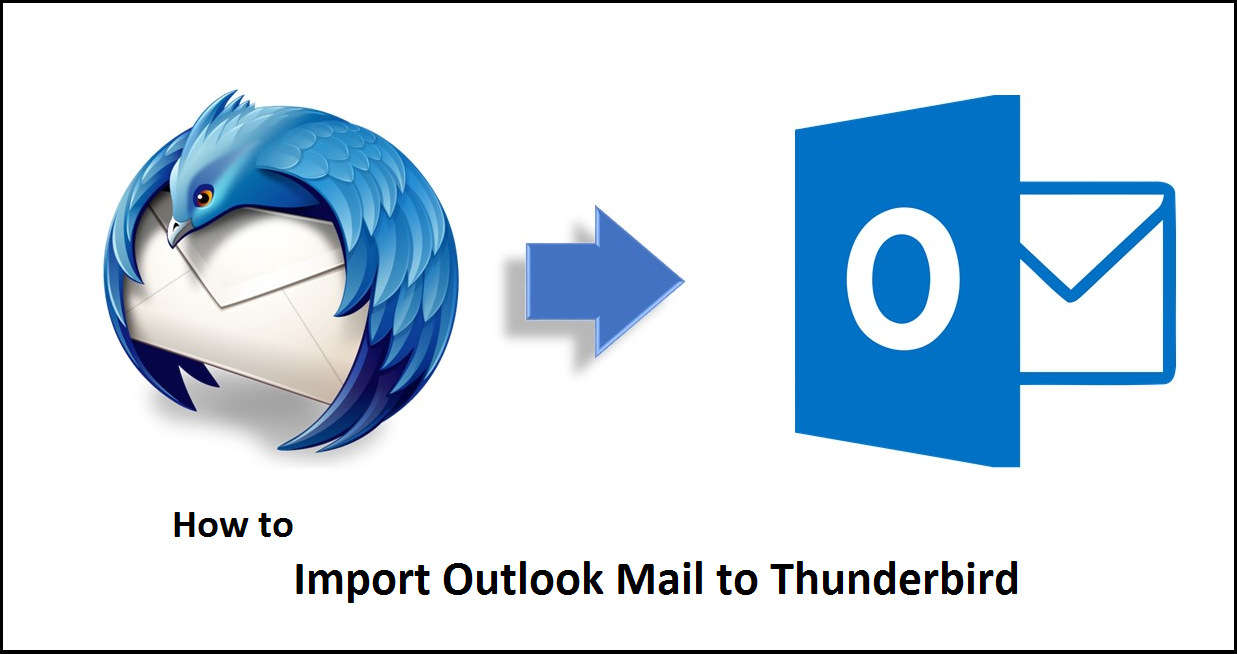 O

How to

Import Outlook Mail to Thunderbird